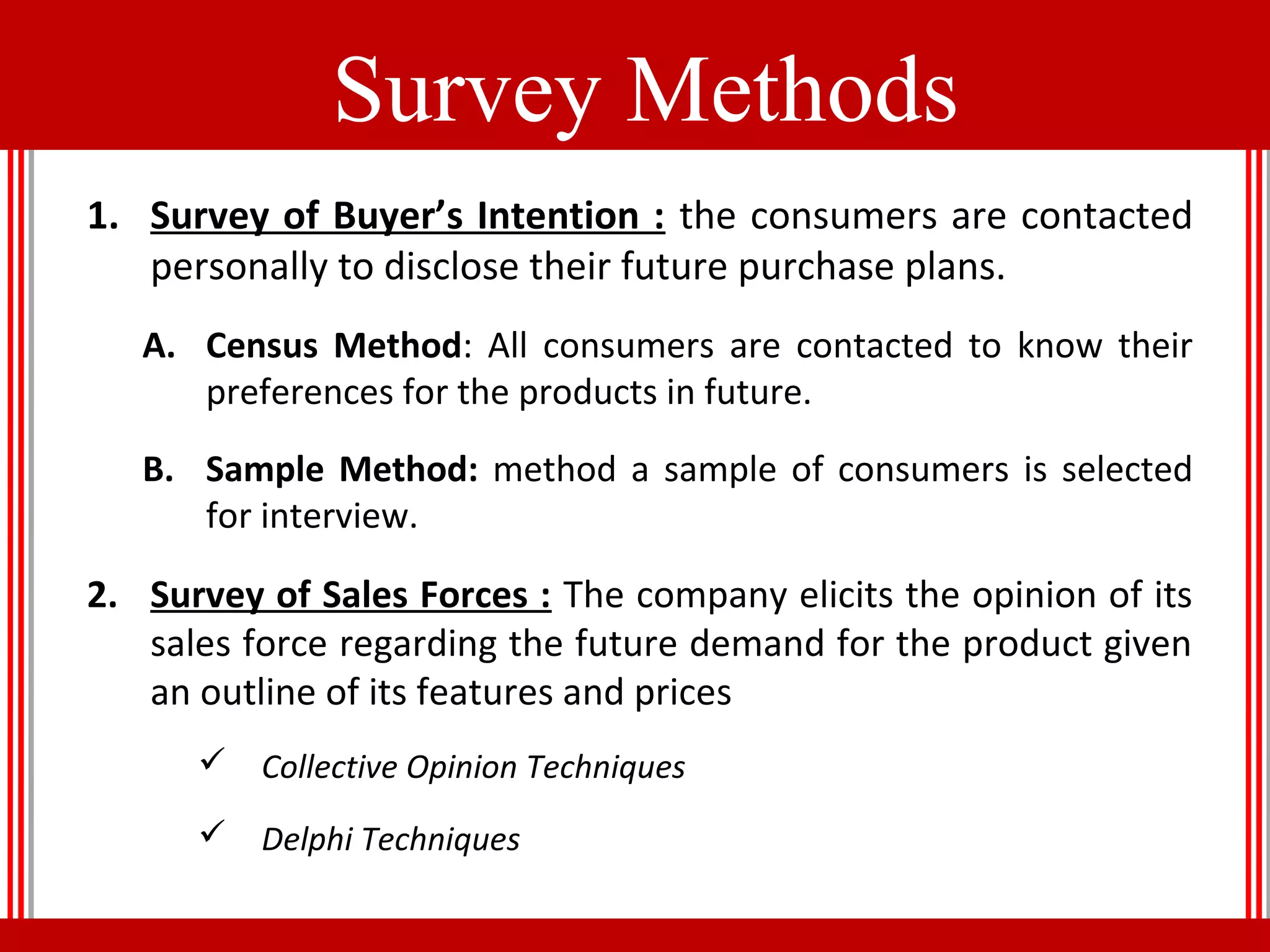 Survey Methods

1. Survey of Buyer’s Intention : the consumers are contacted personally to disclose their future purchase plans.

A. Census Method: All consumers are contacted to know their preferences for the products in future.

B. Sample Method: method a sample of consumers is selected for interview.

2. Survey of Sales Forces : The company elicits the opinion of its sales force regarding the future demand for the product given an outline of its features and prices

✓ Collective Opinion Techniques

✓ Delphi Techniques